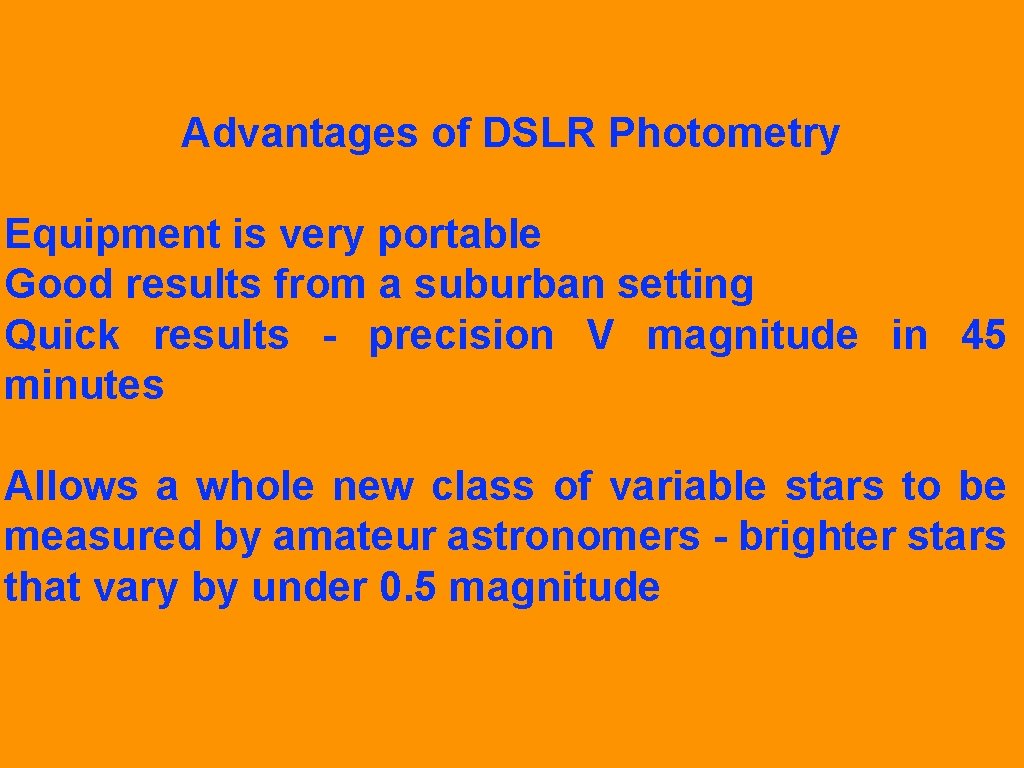 Advantages of DSLR Photometry

Equipment is very portable
Good results from a suburban setting
Quick results - precision V magnitude in 45 minutes

Allows a whole new class of variable stars to be measured by amateur astronomers - brighter stars that vary by under 0. 5 magnitude